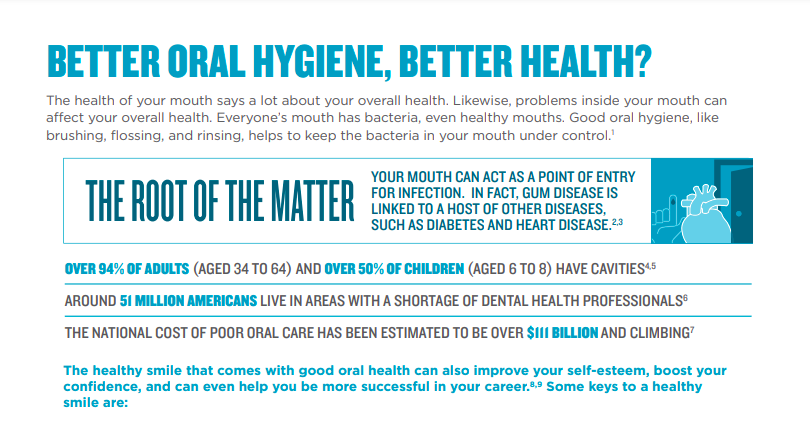 BETTER ORAL HYGIENE, BETTER HEALTH?

The health of your mouth says a lot about your overall health. Likewise, problems inside your mouth can affect your overall health. Everyone's mouth has bacteria, even healthy mouths. Good oral hygiene, like brushing, flossing, and rinsing, helps to keep the bacteria in your mouth under control.$^{1}$

THE ROOT OF THE MATTER

YOUR MOUTH CAN ACT AS A POINT OF ENTRY FOR INFECTION. IN FACT, GUM DISEASE IS LINKED TO A HOST OF OTHER DISEASES, SUCH AS DIABETES AND HEART DISEASE.$^{2,3}$

OVER 94% OF ADULTS (AGED 34 TO 64) AND OVER 50% OF CHILDREN (AGED 6 TO 8) HAVE CAVITIES$^{4,5}$

AROUND 51 MILLION AMERICANS LIVE IN AREAS WITH A SHORTAGE OF DENTAL HEALTH PROFESSIONALS$^{6}$

THE NATIONAL COST OF POOR ORAL CARE HAS BEEN ESTIMATED TO BE OVER $111 BILLION AND CLIMBING$^{7}$

The healthy smile that comes with good oral health can also improve your self-esteem, boost your confidence, and can even help you be more successful in your career.$^{8,9}$ Some keys to a healthy smile are: